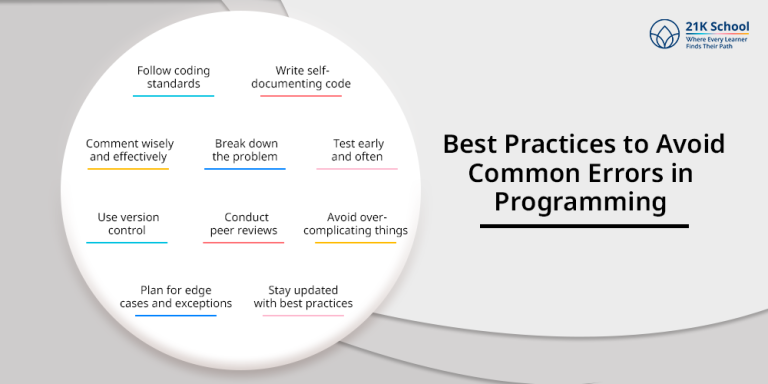 21K School
Where Every Learner Finds Their Path

Follow coding standards

Write self-documenting code

Comment wisely and effectively

Break down the problem

Test early and often

Use version control

Conduct peer reviews

Avoid over-complicating things

Plan for edge cases and exceptions

Stay updated with best practices

Best Practices to Avoid Common Errors in Programming